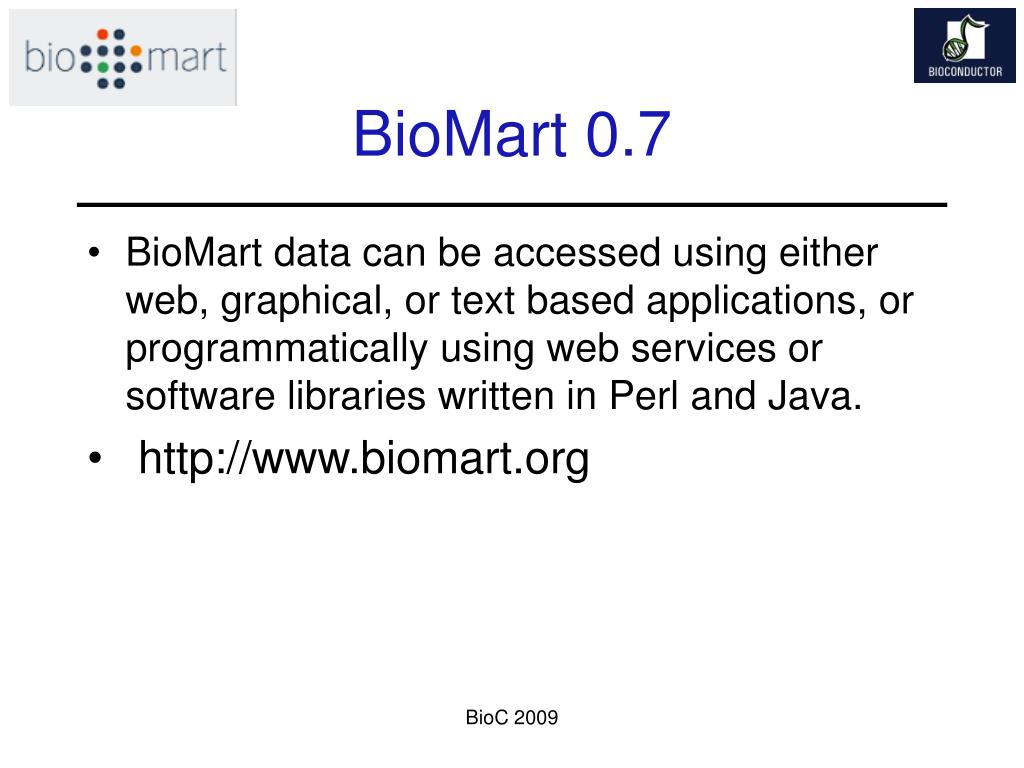 bio mart

BIOCONDUCTOR

BioMart 0.7

• BioMart data can be accessed using either web, graphical, or text based applications, or programmatically using web services or software libraries written in Perl and Java.

• http://www.biomart.org

BioC 2009